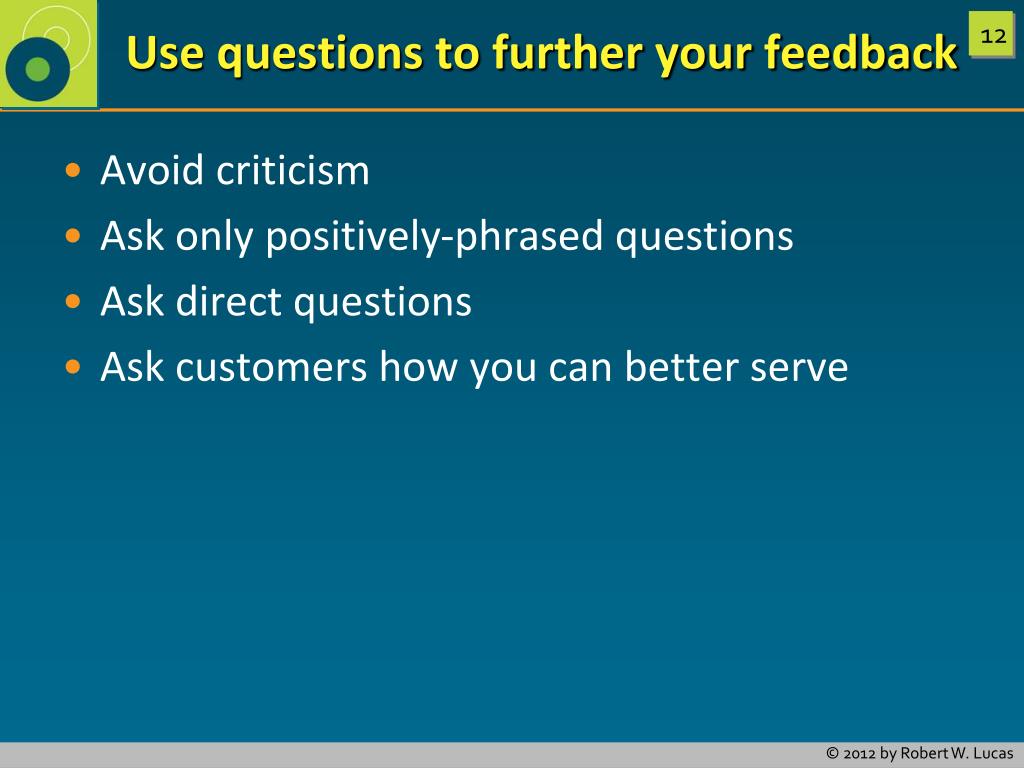 Use questions to further your feedback

12

• Avoid criticism
• Ask only positively-phrased questions
• Ask direct questions
• Ask customers how you can better serve

© 2012 by Robert W. Lucas